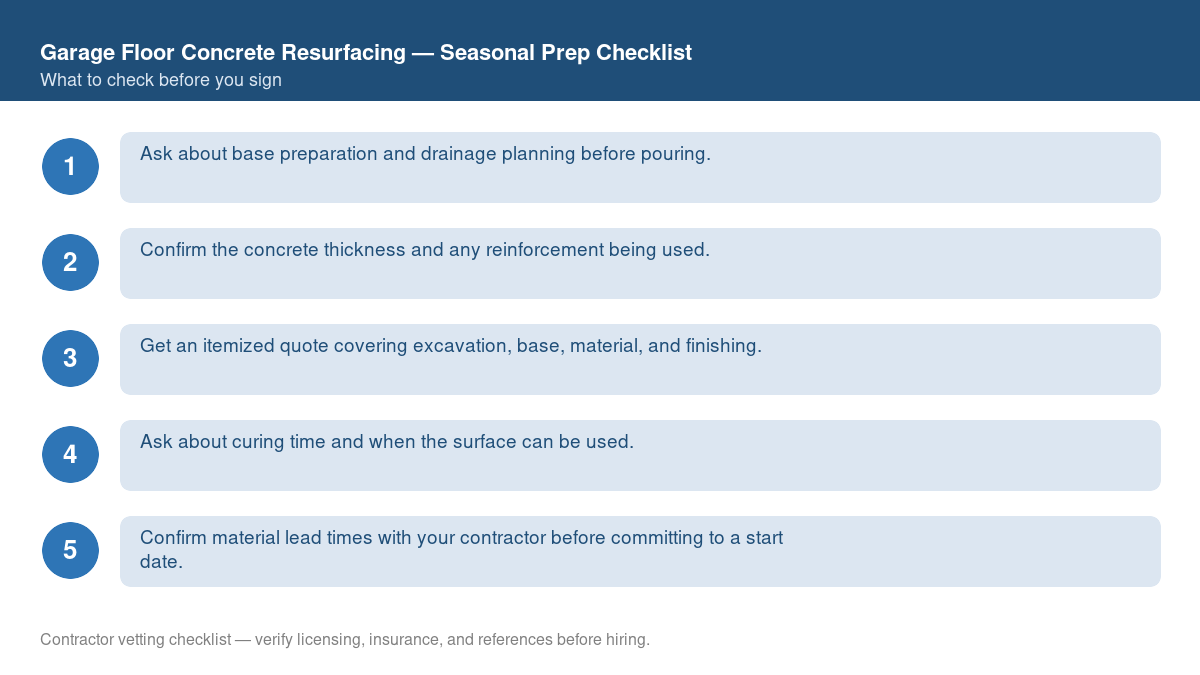 Garage Floor Concrete Resurfacing — Seasonal Prep Checklist
What to check before you sign

1
Ask about base preparation and drainage planning before pouring.

2
Confirm the concrete thickness and any reinforcement being used.

3
Get an itemized quote covering excavation, base, material, and finishing.

4
Ask about curing time and when the surface can be used.

5
Confirm material lead times with your contractor before committing to a start date.

Contractor vetting checklist — verify licensing, insurance, and references before hiring.